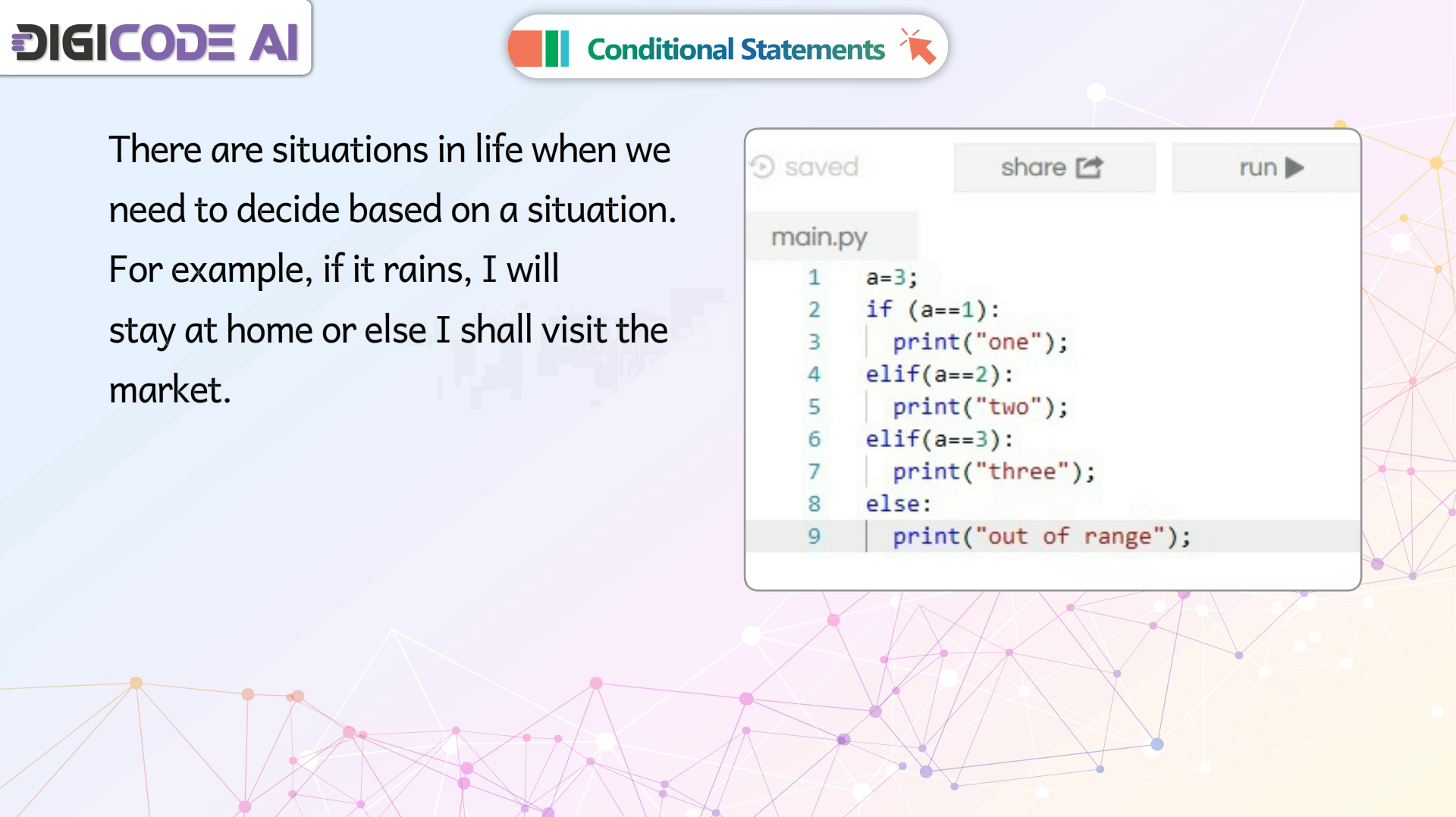 DIGICODE AI

Conditional Statements

There are situations in life when we need to decide based on a situation. For example, if it rains, I will stay at home or else I shall visit the market.

saved
share
run

main.py

1 a=3;
2 if (a==1):
3 print("one");
4 elif(a==2):
5 print("two");
6 elif(a==3):
7 print("three");
8 else:
9 print("out of range");